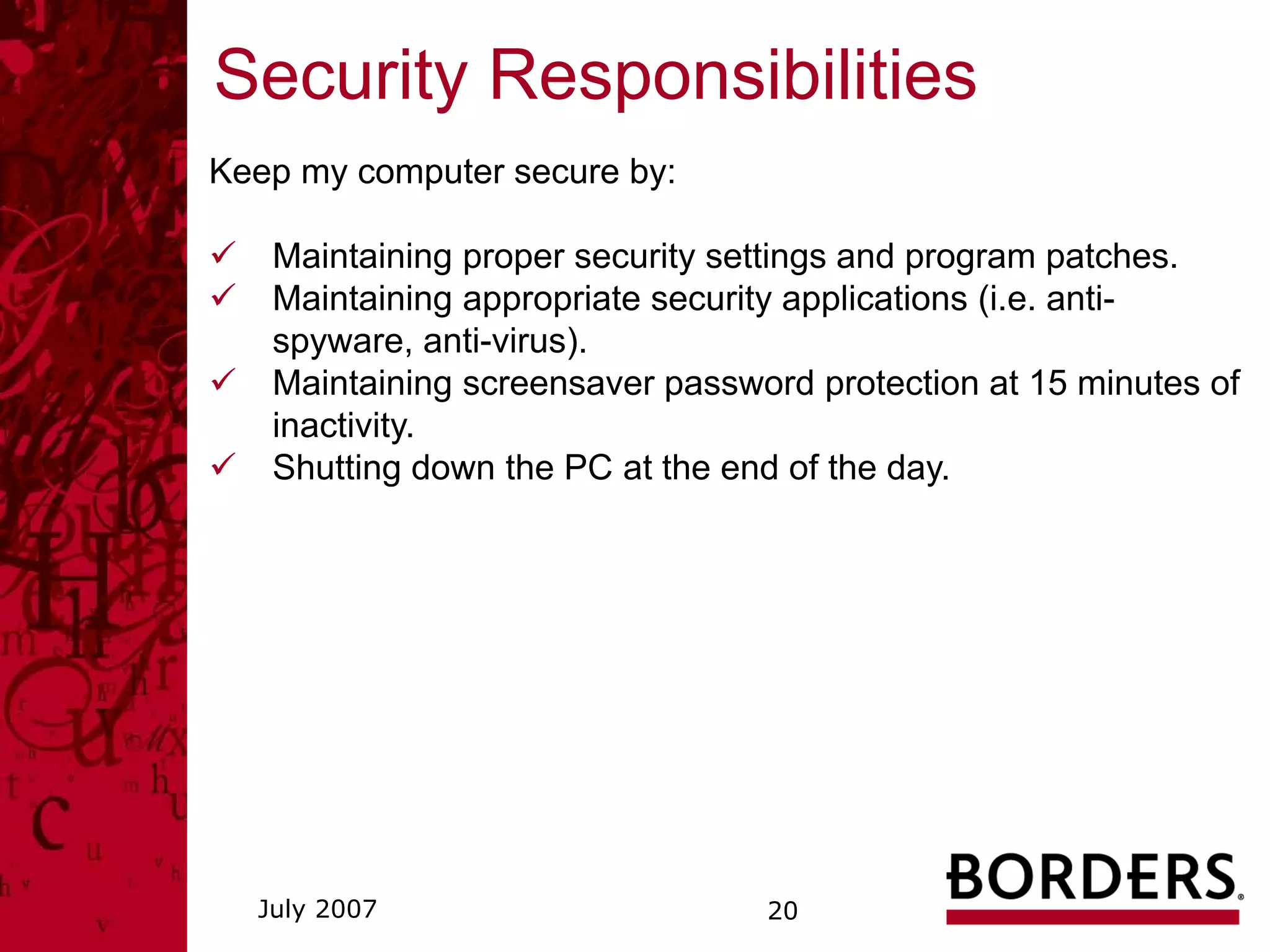 Security Responsibilities

Keep my computer secure by:

✓ Maintaining proper security settings and program patches.
✓ Maintaining appropriate security applications (i.e. anti-spyware, anti-virus).
✓ Maintaining screensaver password protection at 15 minutes of inactivity.
✓ Shutting down the PC at the end of the day.

July 2007

20

BORDERS®